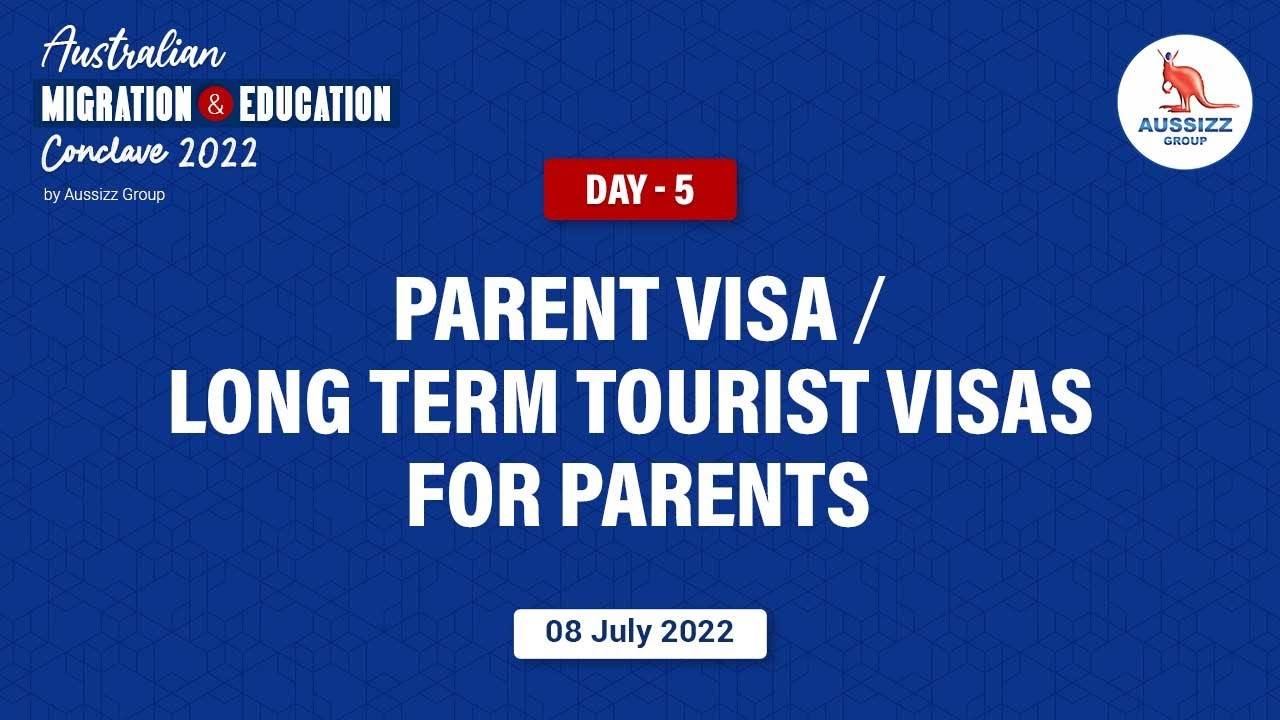 Australian
MIGRATION & EDUCATION
Conclave 2022
by Aussizz Group

AUSSIZZ
GROUP

DAY - 5

PARENT VISA /
LONG TERM TOURIST VISAS
FOR PARENTS

08 July 2022